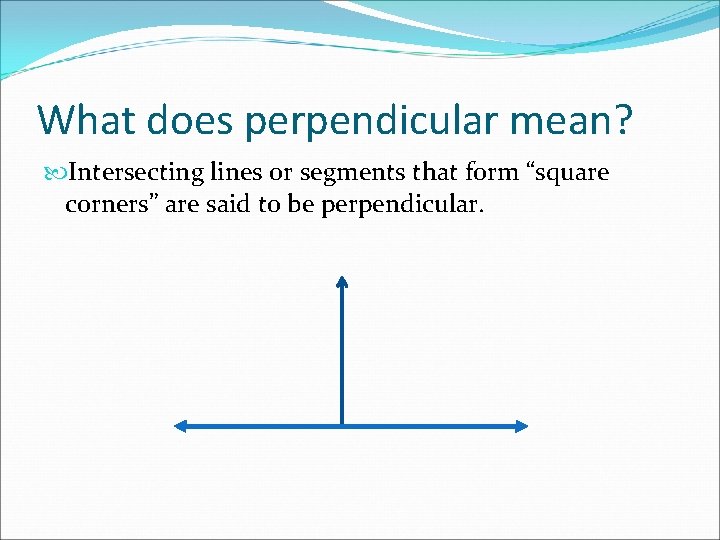 What does perpendicular mean?

Intersecting lines or segments that form “square corners” are said to be perpendicular.